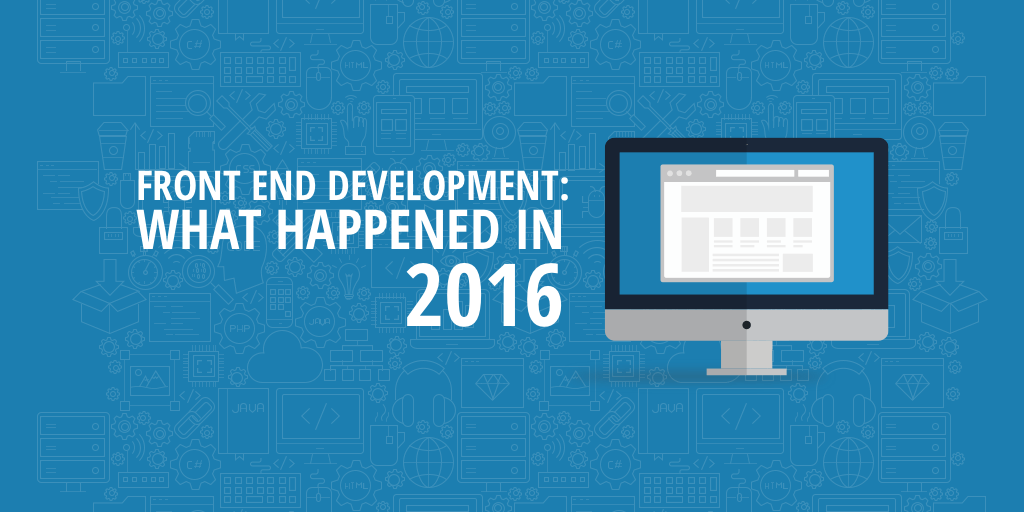 FRONT END DEVELOPMENT:
WHAT HAPPENED IN
2016